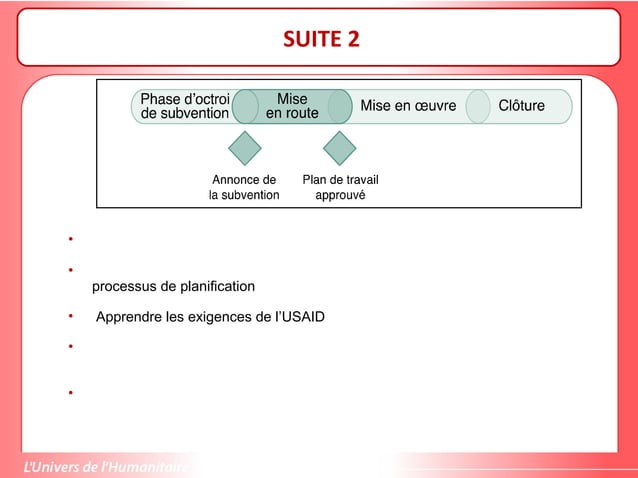 SUITE 2

Phase d'octroi de subvention
Mise en route
Mise en œuvre
Clôture

Annonce de la subvention
Plan de travail approuvé

•

• processus de planification

• Apprendre les exigences de l'USAID

•

•

L'Univers de l'Humanitaire